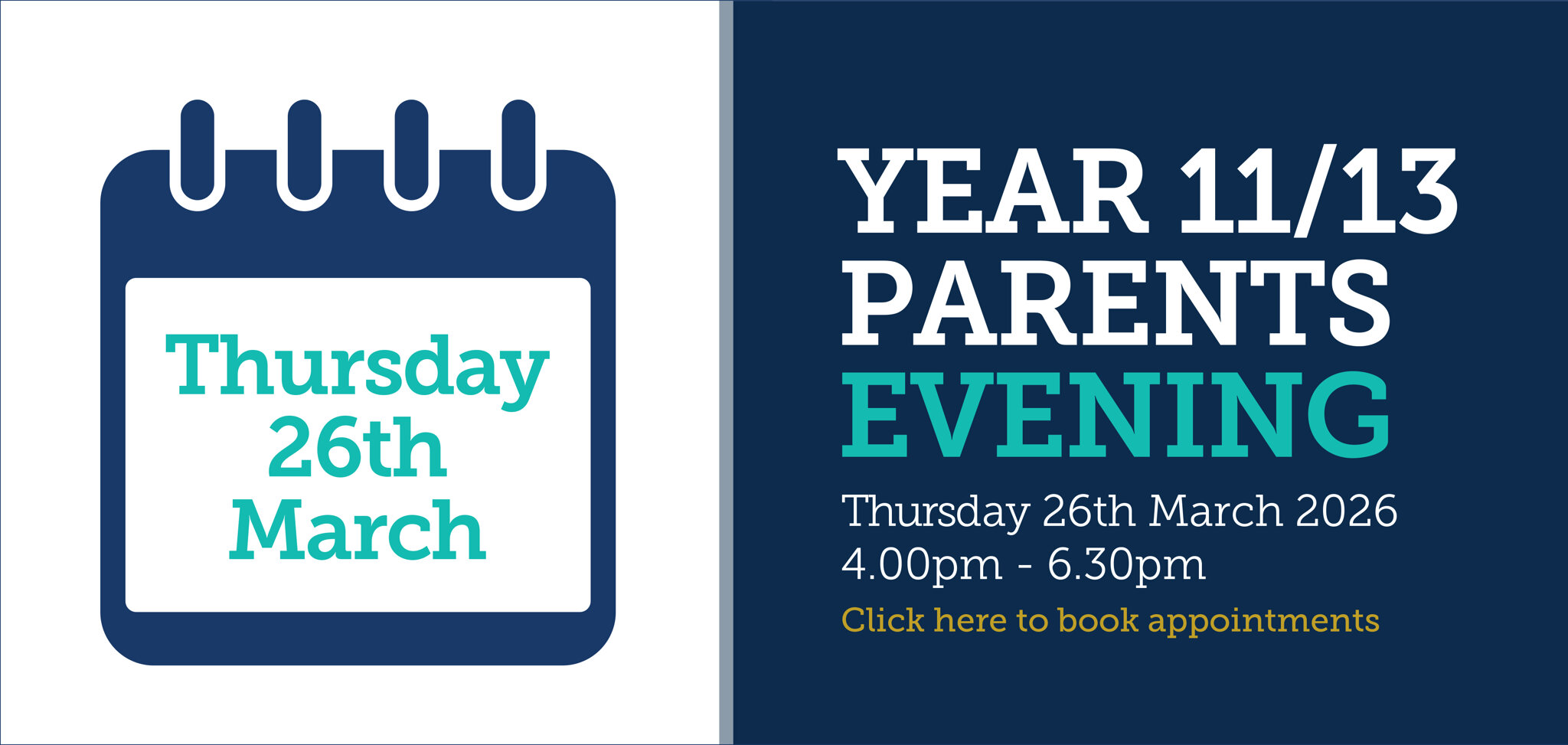 Thursday
26th
March

YEAR 11/13
PARENTS
EVENING

Thursday 26th March 2026
4.00pm - 6.30pm

Click here to book appointments